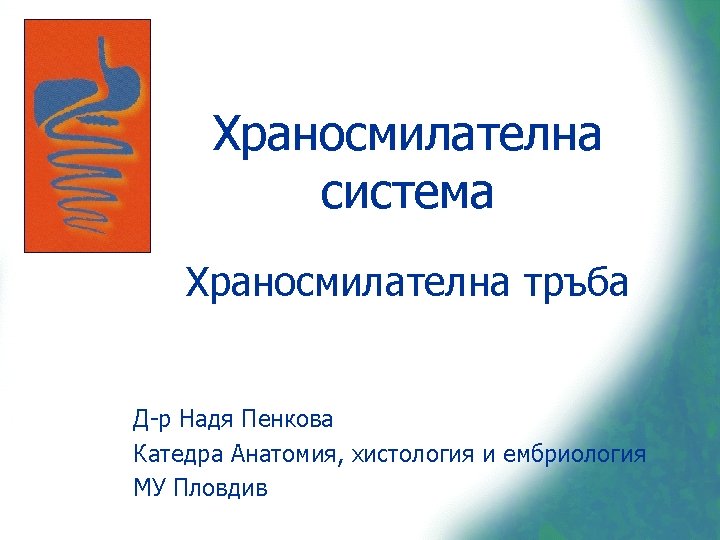 Храносмилателна система

Храносмилателна тръба

Д-р Надя Пенкова
Катедра Анатомия, хистология и ембриология
МУ Пловдив